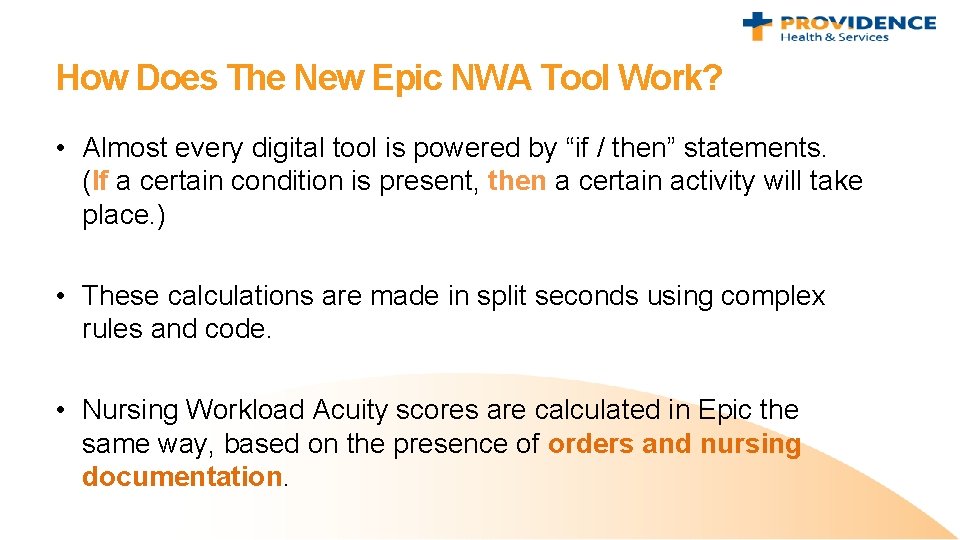 PROVIDENCE
Health & Services

How Does The New Epic NWA Tool Work?

• Almost every digital tool is powered by “if / then” statements. (If a certain condition is present, then a certain activity will take place.)

• These calculations are made in split seconds using complex rules and code.

• Nursing Workload Acuity scores are calculated in Epic the same way, based on the presence of orders and nursing documentation.